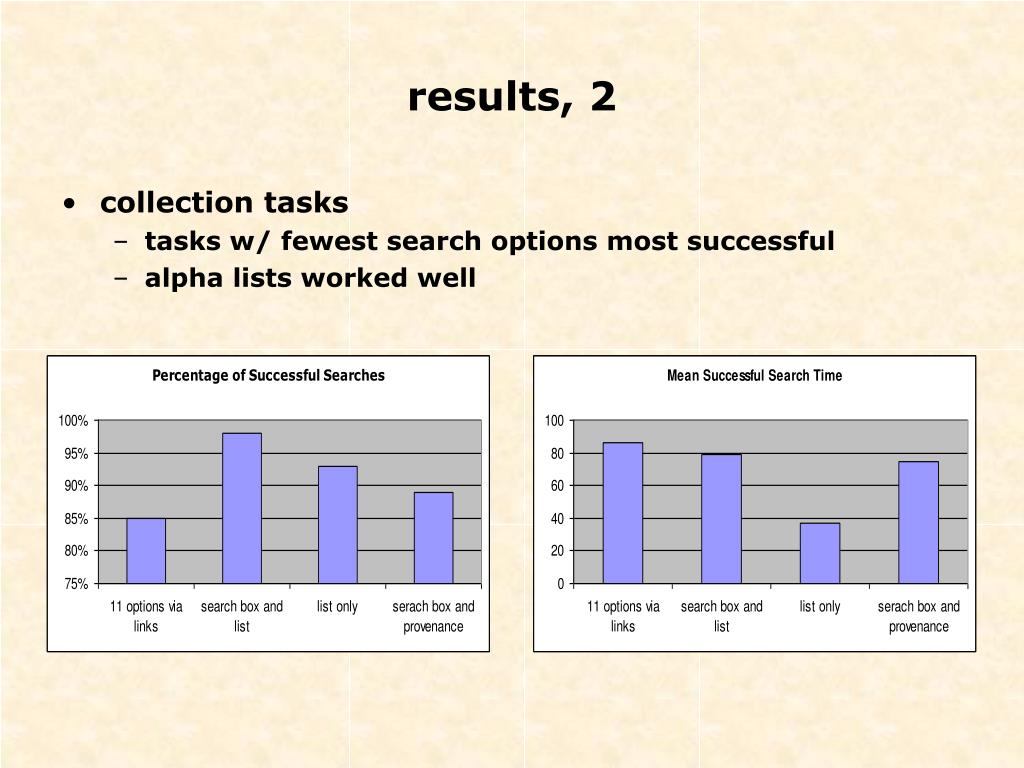 results, 2

• collection tasks
– tasks w/ fewest search options most successful
– alpha lists worked well

Percentage of Successful Searches

100%
95%
90%
85%
80%
75%

11 options via links
search box and list
list only
serach box and provenance

Mean Successful Search Time

100
80
60
40
20
0

11 options via links
search box and list
list only
serach box and provenance